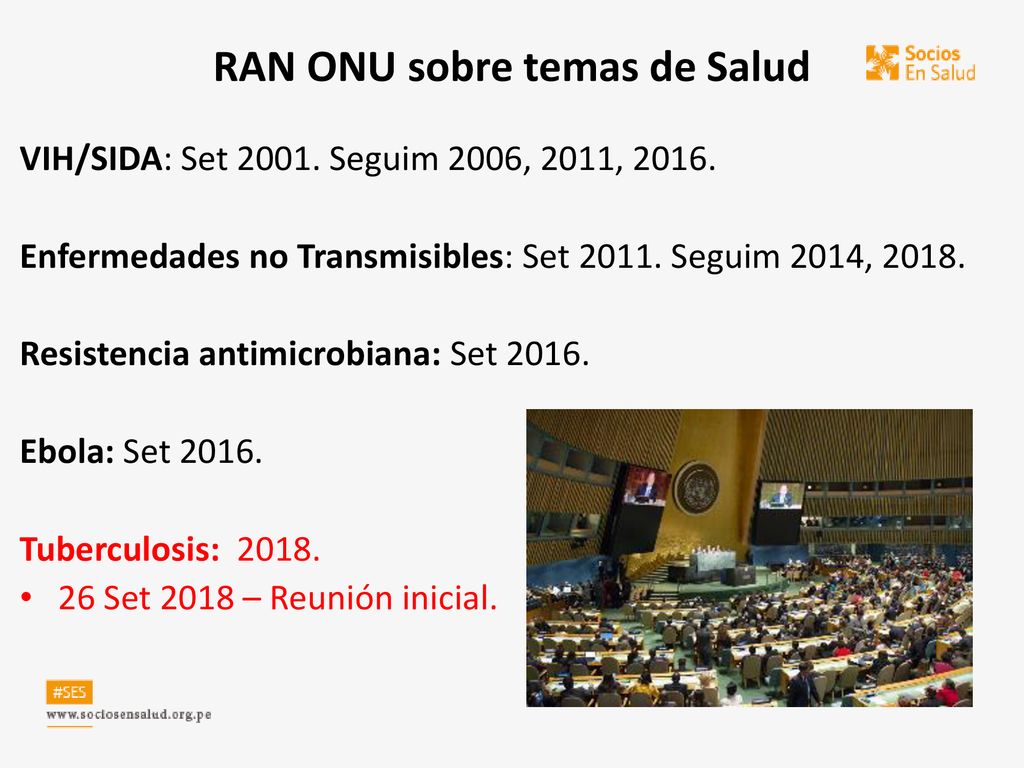 RAN ONU sobre temas de Salud

Socios En Salud

VIH/SIDA: Set 2001. Seguim 2006, 2011, 2016.

Enfermedades no Transmisibles: Set 2011. Seguim 2014, 2018.

Resistencia antimicrobiana: Set 2016.

Ebola: Set 2016.

Tuberculosis: 2018.

• 26 Set 2018 – Reunión inicial.

#SES

www.sociosensalud.org.pe